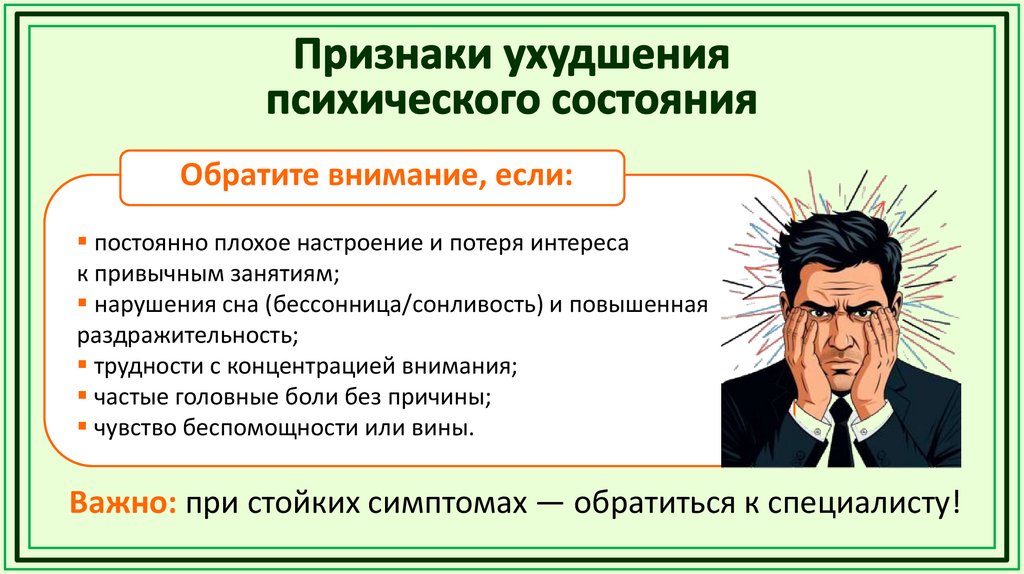 Признаки ухудшения психического состояния

Обратите внимание, если:

▪ постоянно плохое настроение и потеря интереса к привычным занятиям;
▪ нарушения сна (бессонница/сонливость) и повышенная раздражительность;
▪ трудности с концентрацией внимания;
▪ частые головные боли без причины;
▪ чувство беспомощности или вины.

Важно: при стойких симптомах — обратиться к специалисту!